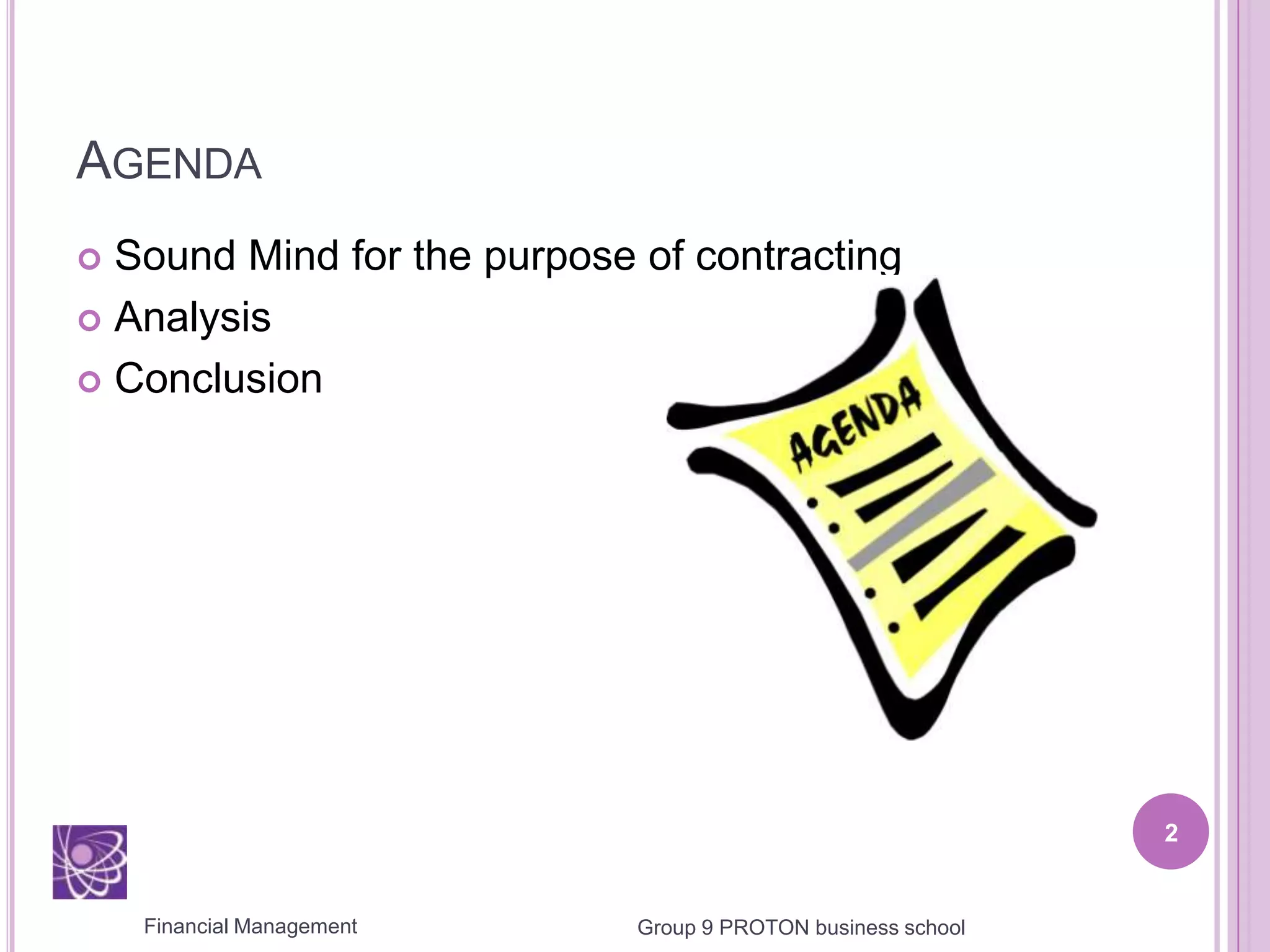 AGENDA

Sound Mind for the purpose of contracting
Analysis
Conclusion

AGENDA

2

Financial Management

Group 9 PROTON business school